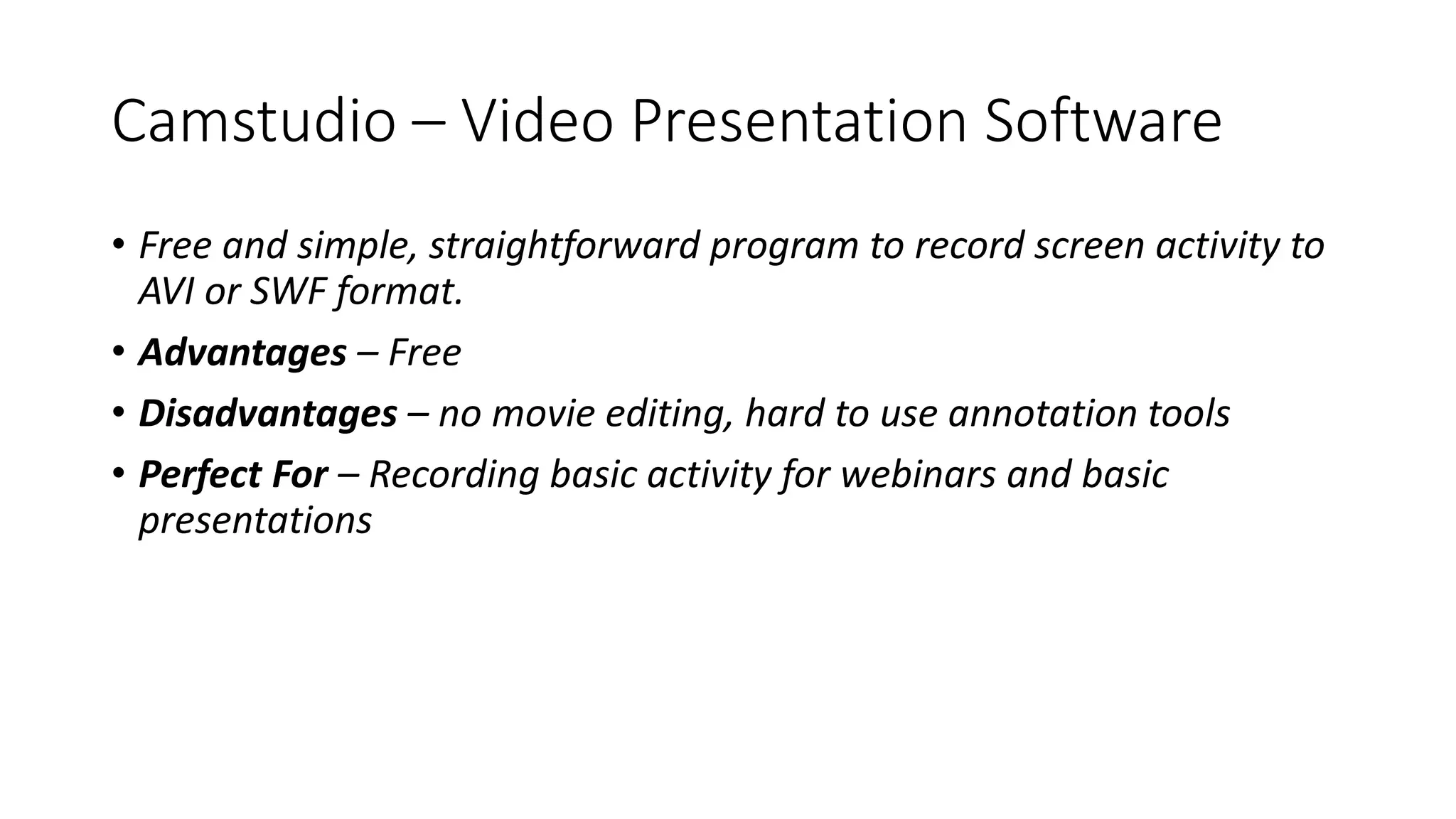 Camstudio – Video Presentation Software

• Free and simple, straightforward program to record screen activity to AVI or SWF format.

• Advantages – Free

• Disadvantages – no movie editing, hard to use annotation tools

• Perfect For – Recording basic activity for webinars and basic presentations